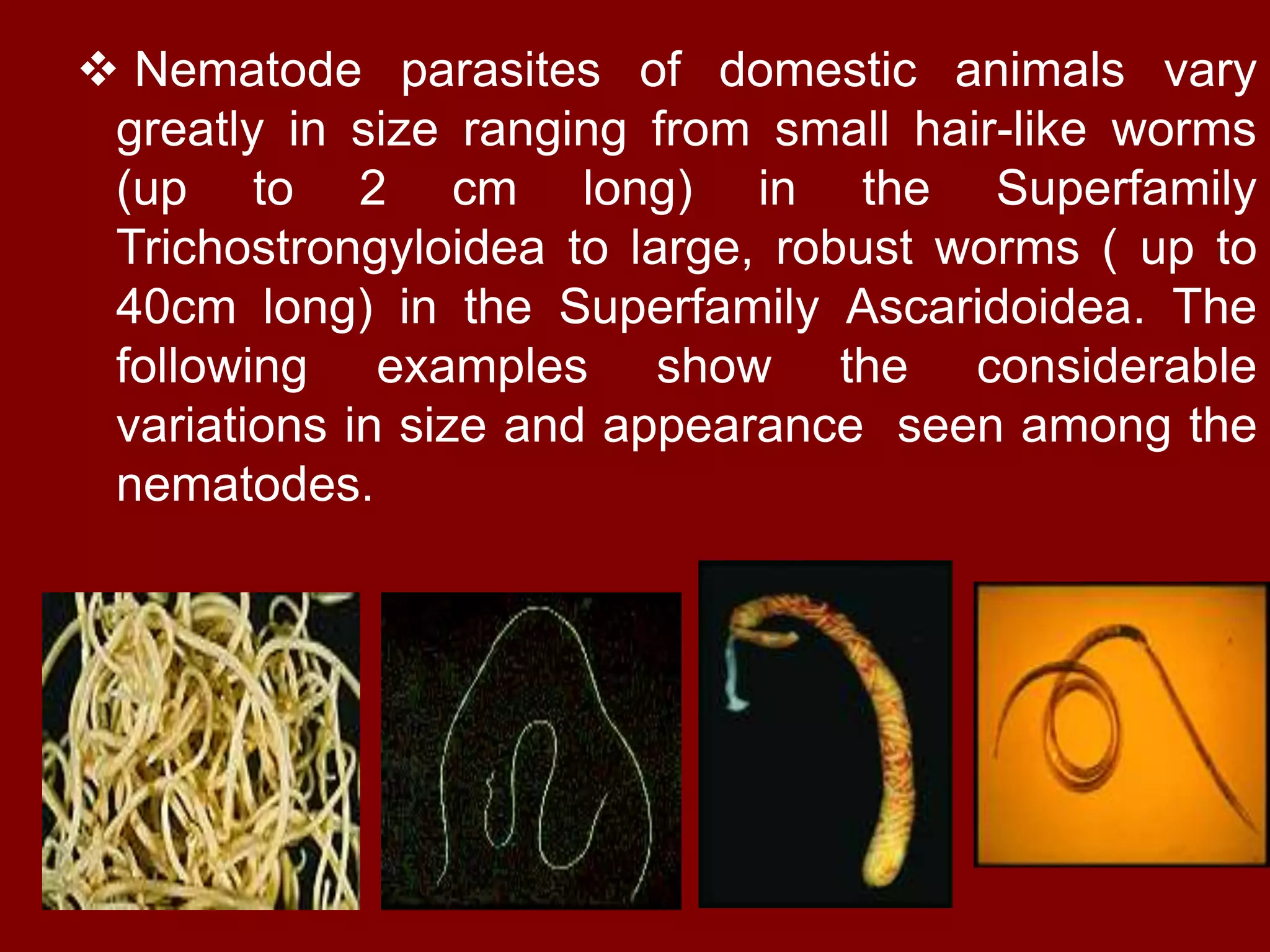 ❖ Nematode parasites of domestic animals vary greatly in size ranging from small hair-like worms (up to 2 cm long) in the Superfamily Trichostrongyloidea to large, robust worms ( up to 40cm long) in the Superfamily Ascaridoidea. The following examples show the considerable variations in size and appearance seen among the nematodes.